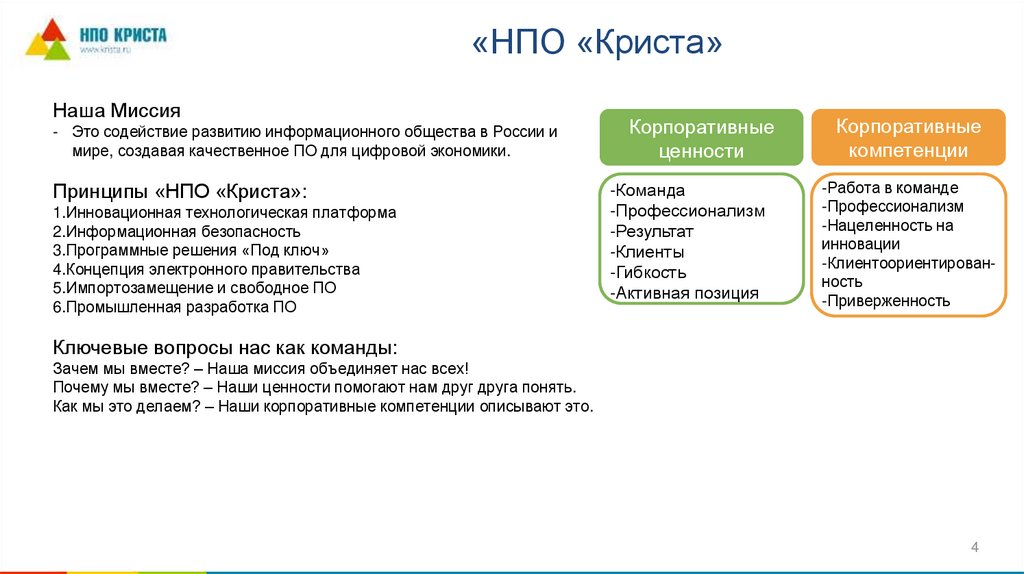 НПО КРИСТА
www.krista.ru

«НПО «Криста»

Наша Миссия
- Это содействие развитию информационного общества в России и мире, создавая качественное ПО для цифровой экономики.

Принципы «НПО «Криста»:
1.Инновационная технологическая платформа
2.Информационная безопасность
3.Программные решения «Под ключ»
4.Концепция электронного правительства
5.Импортозамещение и свободное ПО
6.Промышленная разработка ПО

Ключевые вопросы нас как команды:
Зачем мы вместе? – Наша миссия объединяет нас всех!
Почему мы вместе? – Наши ценности помогают нам друг друга понять.
Как мы это делаем? – Наши корпоративные компетенции описывают это.

Корпоративные ценности

-Команда
-Профессионализм
-Результат
-Клиенты
-Гибкость
-Активная позиция

Корпоративные компетенции

-Работа в команде
-Профессионализм
-Нацеленность на инновации
-Клиентоориентированность
-Приверженность

4